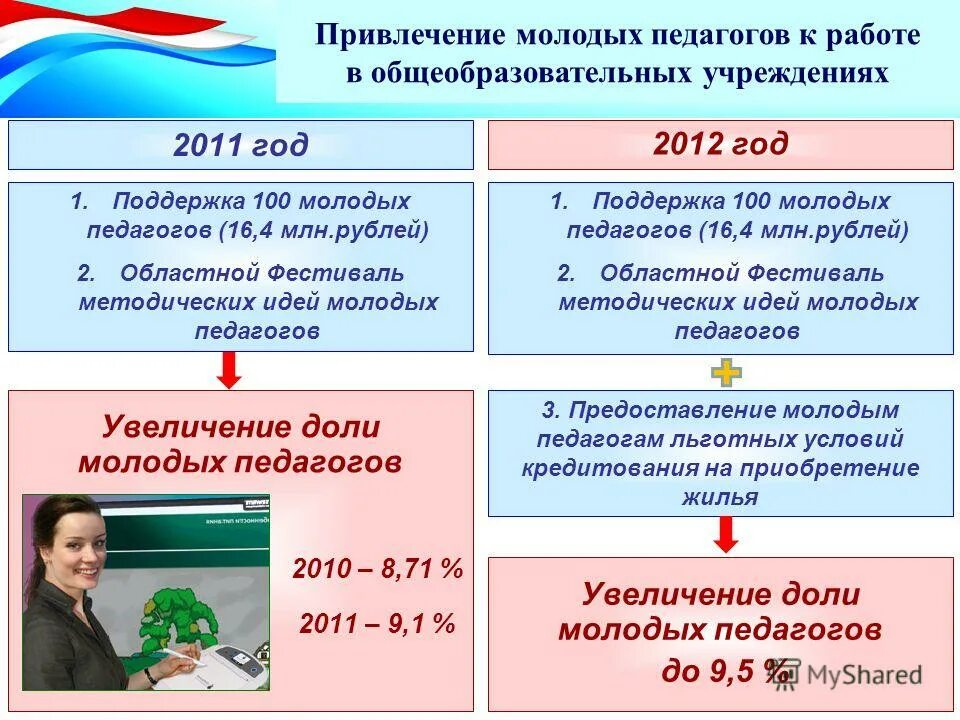 Привлечение молодых педагогов к работе в общеобразовательных учреждениях

2011 год

1. Поддержка 100 молодых педагогов (16,4 млн.рублей)

2. Областной Фестиваль методических идей молодых педагогов

Увеличение доли молодых педагогов

2010 – 8,71 %

2011 – 9,1 %

2012 год

1. Поддержка 100 молодых педагогов (16,4 млн.рублей)

2. Областной Фестиваль методических идей молодых педагогов

3. Предоставление молодым педагогам льготных условий кредитования на приобретение жилья

Увеличение доли молодых педагогов до 9,5 %

MyShared